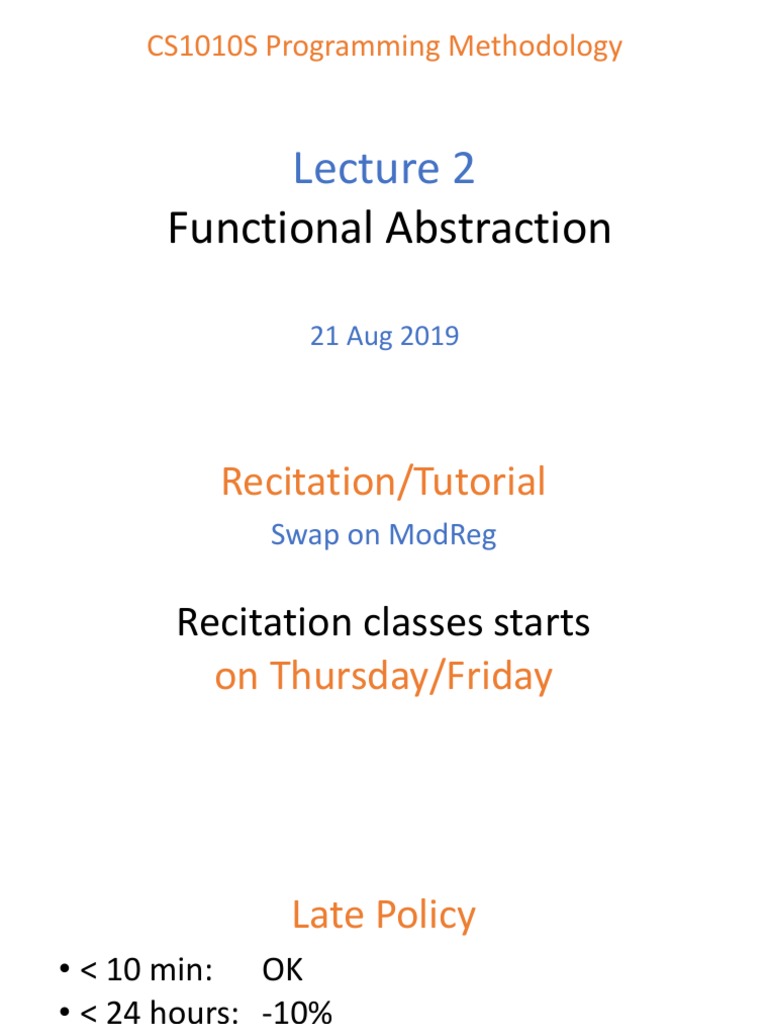 CS1010S Programming Methodology

Lecture 2
Functional Abstraction

21 Aug 2019

Recitation/Tutorial
Swap on ModReg

Recitation classes starts on Thursday/Friday

Late Policy

• < 10 min: OK
• < 24 hours: -10%